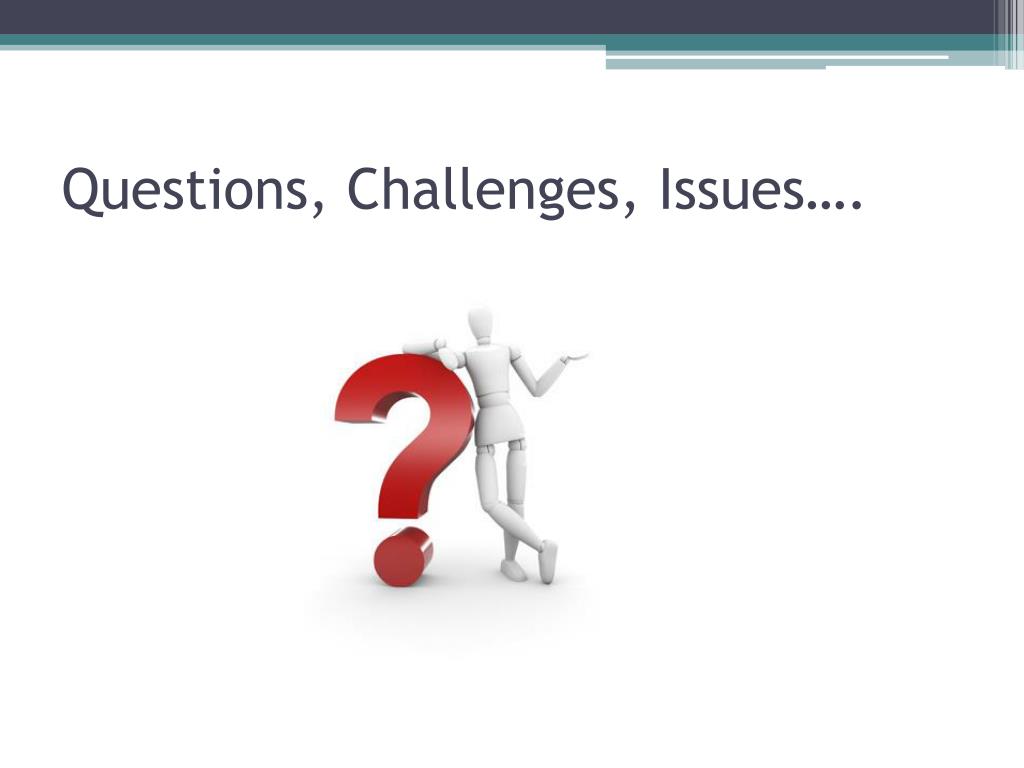 Questions, Challenges, Issues….